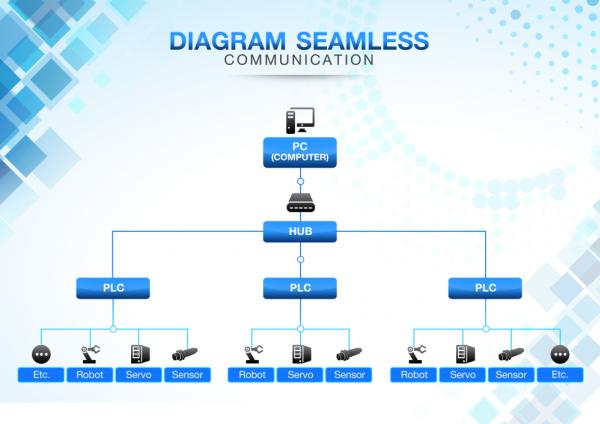 DIAGRAM SEAMLESS
COMMUNICATION

PC
(COMPUTER)

HUB

PLC

PLC

PLC

Etc.

Robot

Servo

Sensor

Robot

Servo

Sensor

Robot

Servo

Sensor

Etc.